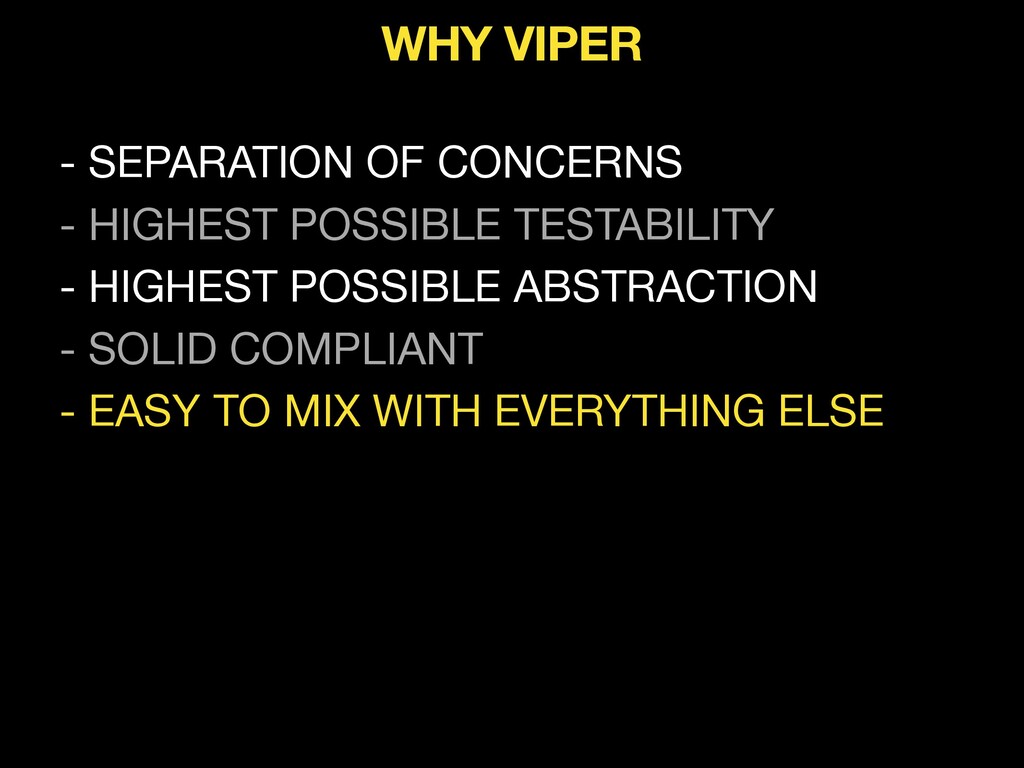 WHY VIPER

- SEPARATION OF CONCERNS
- HIGHEST POSSIBLE TESTABILITY
- HIGHEST POSSIBLE ABSTRACTION
- SOLID COMPLIANT
- EASY TO MIX WITH EVERYTHING ELSE